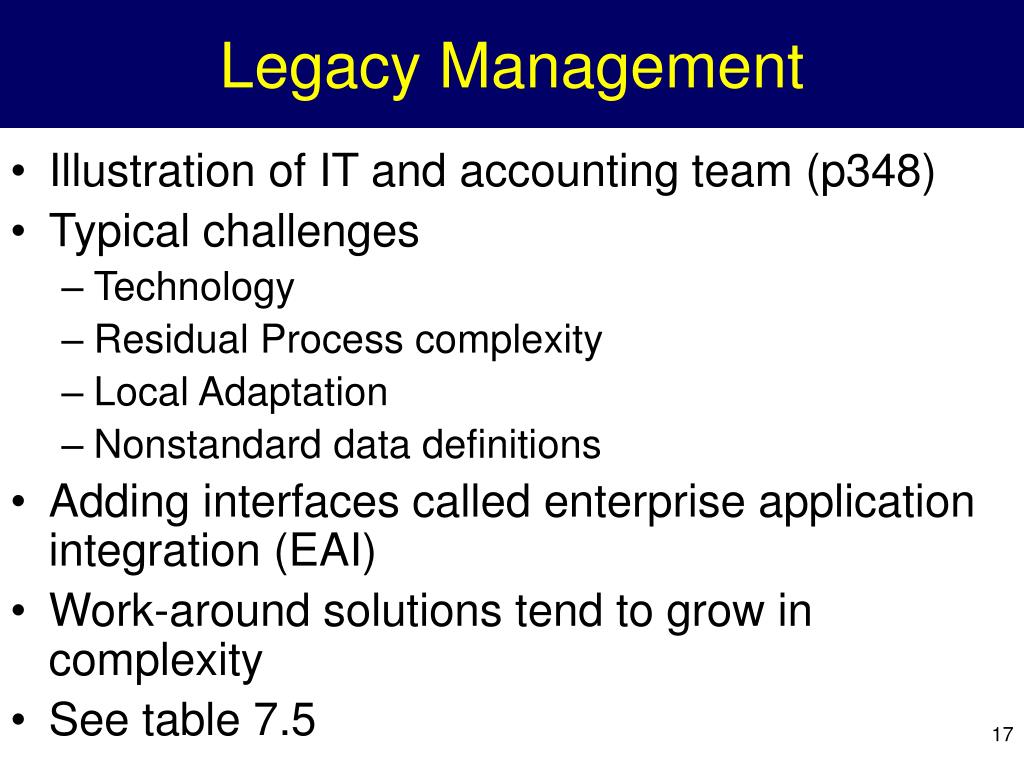 Legacy Management

• Illustration of IT and accounting team (p348)
• Typical challenges
– Technology
– Residual Process complexity
– Local Adaptation
– Nonstandard data definitions
• Adding interfaces called enterprise application integration (EAI)
• Work-around solutions tend to grow in complexity
• See table 7.5

17